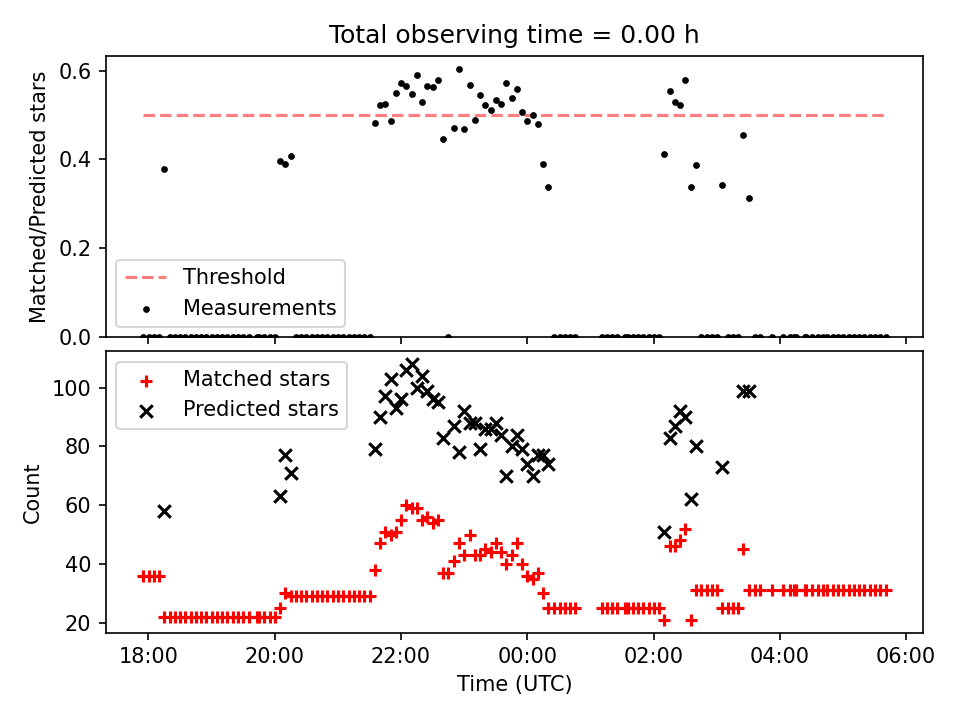 Total observing time = 0.00 h

Matched/Predicted stars

0.6
0.4
0.2
0.0

Threshold
Measurements

Count

100
80
60
40
20

Matched stars
Predicted stars

18:00
20:00
22:00
00:00
02:00
04:00
06:00

Time (UTC)